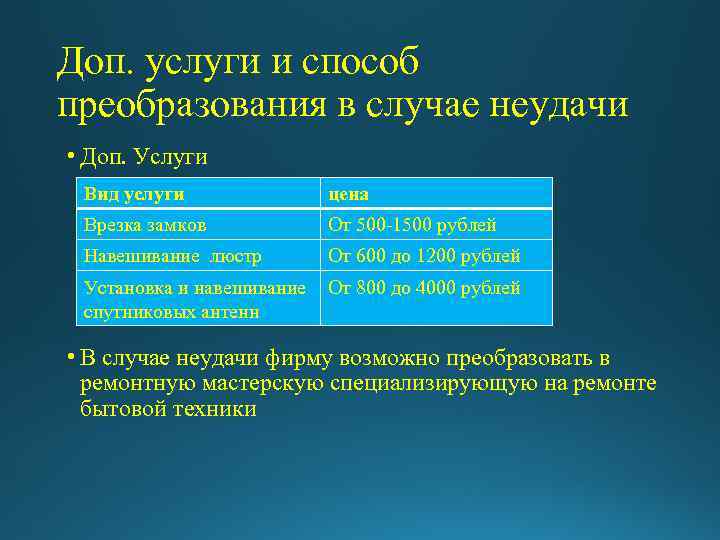 Доп. услуги и способ преобразования в случае неудачи

• Доп. Услуги

| Вид услуги | цена |
|---|---|
| Врезка замков | От 500-1500 рублей |
| Навешивание люстр | От 600 до 1200 рублей |
| Установка и навешивание спутниковых антенн | От 800 до 4000 рублей |

• В случае неудачи фирму возможно преобразовать в ремонтную мастерскую специализирующую на ремонте бытовой техники